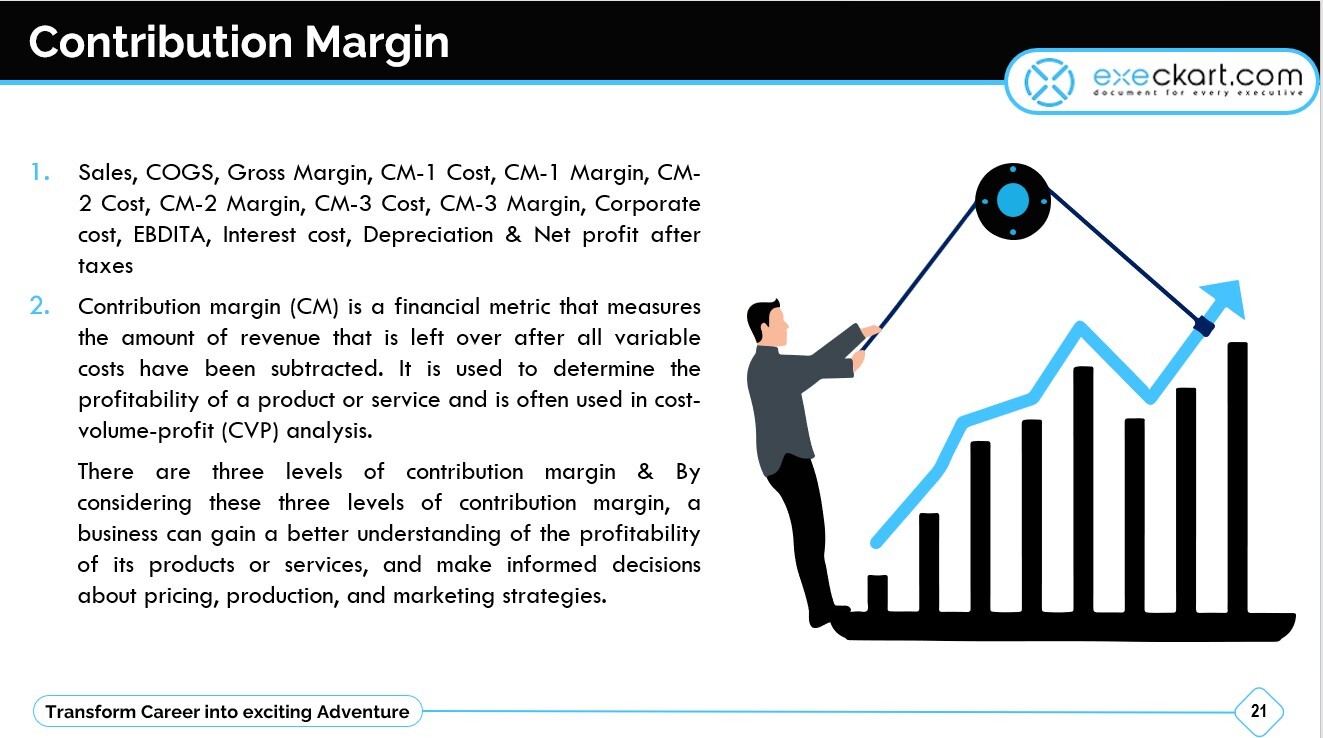 Contribution Margin

execkart.com
document for every executive

1. Sales, COGS, Gross Margin, CM-1 Cost, CM-1 Margin, CM-2 Cost, CM-2 Margin, CM-3 Cost, CM-3 Margin, Corporate cost, EBDITA, Interest cost, Depreciation & Net profit after taxes

2. Contribution margin (CM) is a financial metric that measures the amount of revenue that is left over after all variable costs have been subtracted. It is used to determine the profitability of a product or service and is often used in cost-volume-profit (CVP) analysis.

There are three levels of contribution margin & By considering these three levels of contribution margin, a business can gain a better understanding of the profitability of its products or services, and make informed decisions about pricing, production, and marketing strategies.

Transform Career into exciting Adventure

21